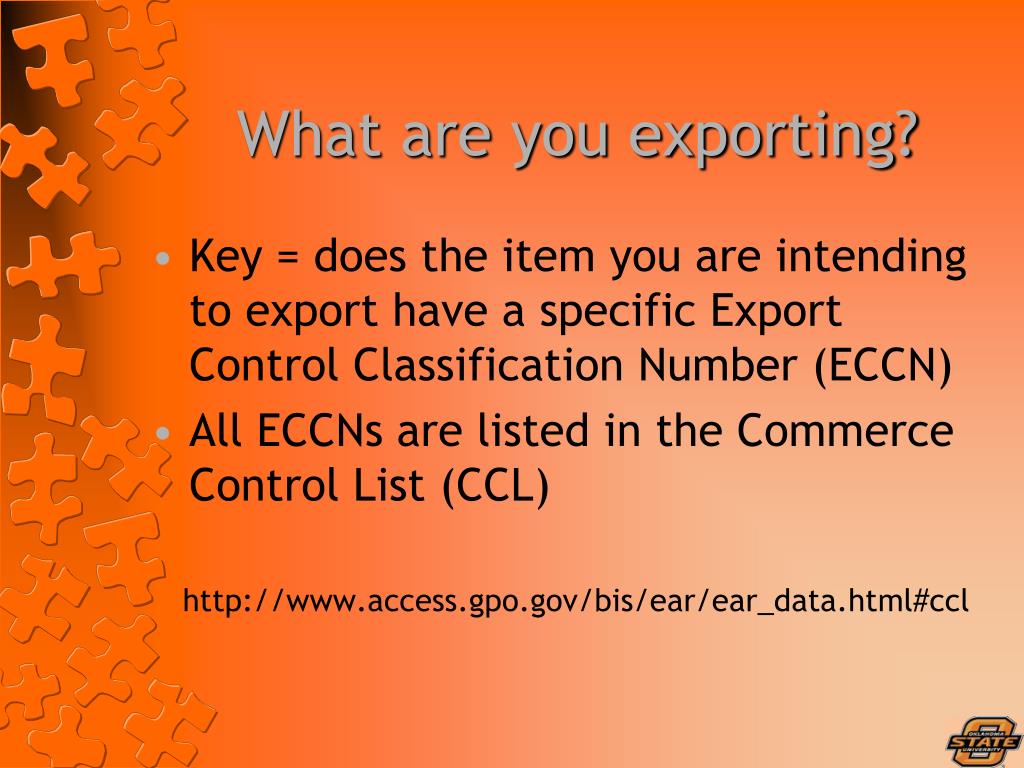 What are you exporting?

• Key = does the item you are intending to export have a specific Export Control Classification Number (ECCN)
• All ECCNs are listed in the Commerce Control List (CCL)

http://www.access.gpo.gov/bis/ear/ear_data.html#ccl

OKLAHOMA STATE UNIVERSITY